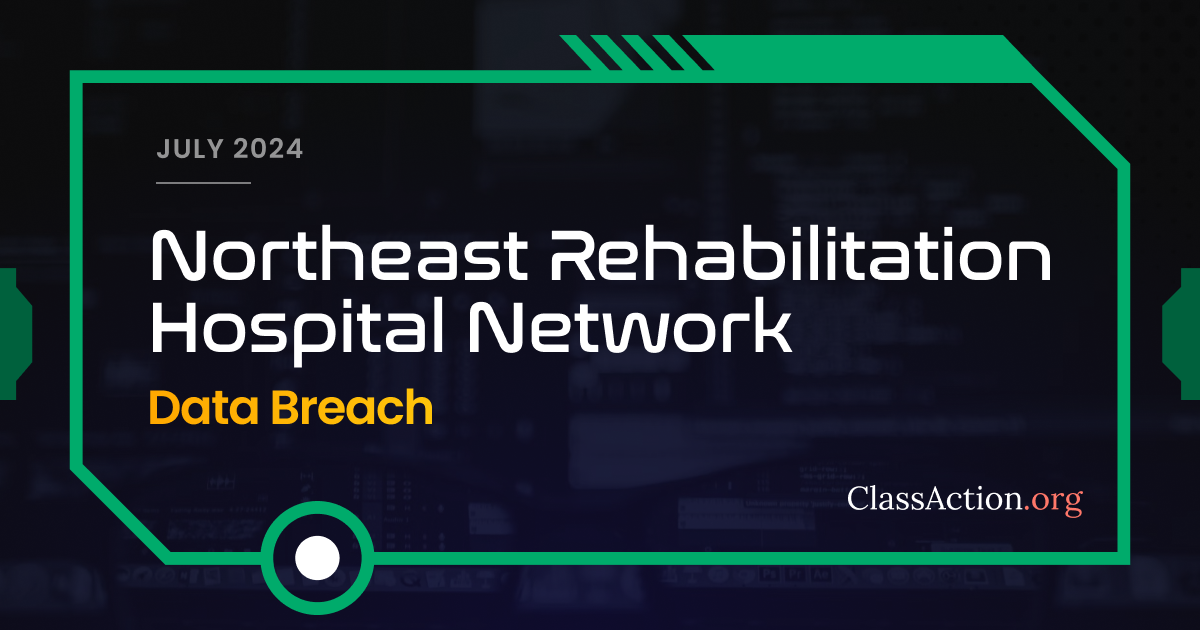 JULY 2024

Northeast Rehabilitation Hospital Network

Data Breach

ClassAction.org